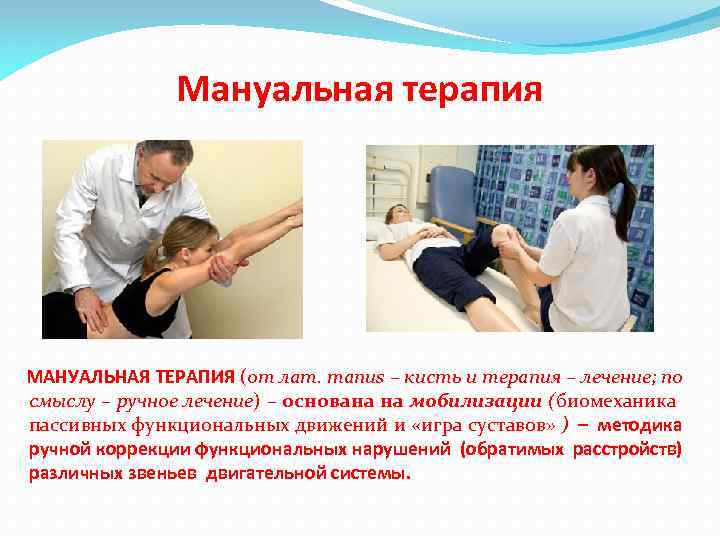 Мануальная терапия

МАНУАЛЬНАЯ ТЕРАПИЯ (от лат. manus – кисть и терапия – лечение; по смыслу – ручное лечение) – основана на мобилизации (биомеханика пассивных функциональных движений и «игра суставов» ) – методика ручной коррекции функциональных нарушений (обратимых расстройств) различных звеньев двигательной системы.